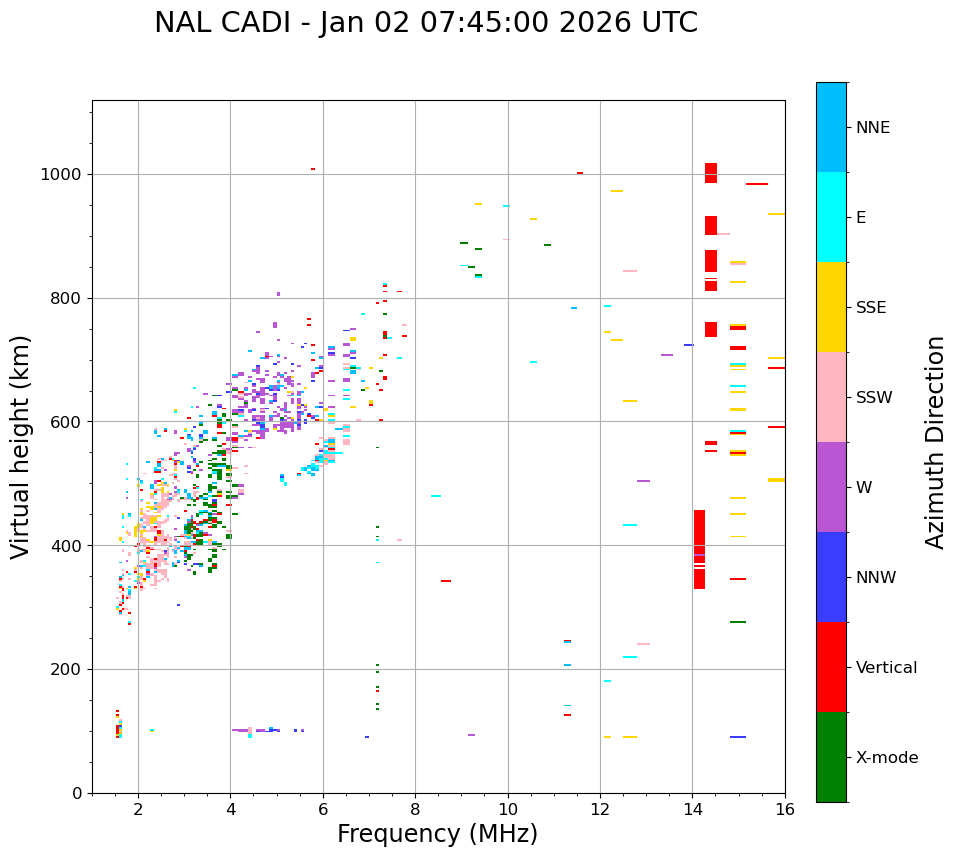 NAL CADI - Jan 02 07:45:00 2026 UTC

Virtual height (km)

1000
800
600
400
200
0

2
4
6
8
10
12
14
16

Frequency (MHz)

NNE
E
SSE
SSW
W
NNW
Vertical
X-mode

Azimuth Direction